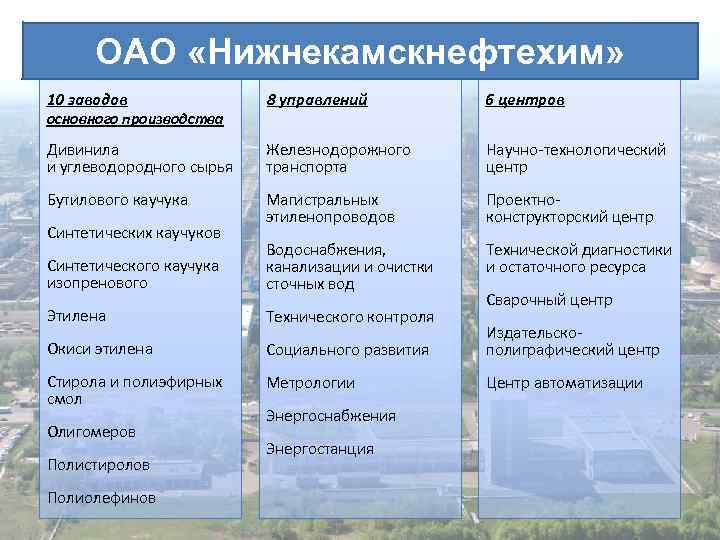 ОАО «Нижнекамскнефтехим»

10 заводов
основного производства

Дивинила
и углеводородного сырья

Бутилового каучука

Синтетических каучуков

Синтетического каучука изопренового

Этилена

Окиси этилена

Стирола и полиэфирных смол

Олигомеров

Полистиролов

Полиолефинов

8 управлений

Железнодорожного транспорта

Магистральных этиленопроводов

Водоснабжения, канализации и очистки сточных вод

Технического контроля

Социального развития

Метрологии

Энергоснабжения

Энергостанция

6 центров

Научно-технологический центр

Проектно-конструкторский центр

Технической диагностики и остаточного ресурса

Сварочный центр

Издательско-полиграфический центр

Центр автоматизации